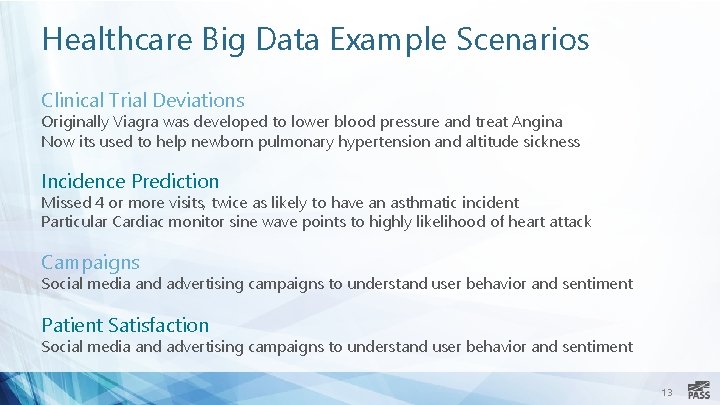 Healthcare Big Data Example Scenarios

Clinical Trial Deviations
Originally Viagra was developed to lower blood pressure and treat Angina
Now its used to help newborn pulmonary hypertension and altitude sickness

Incidence Prediction
Missed 4 or more visits, twice as likely to have an asthmatic incident
Particular Cardiac monitor sine wave points to highly likelihood of heart attack

Campaigns
Social media and advertising campaigns to understand user behavior and sentiment

Patient Satisfaction
Social media and advertising campaigns to understand user behavior and sentiment

13

PASS